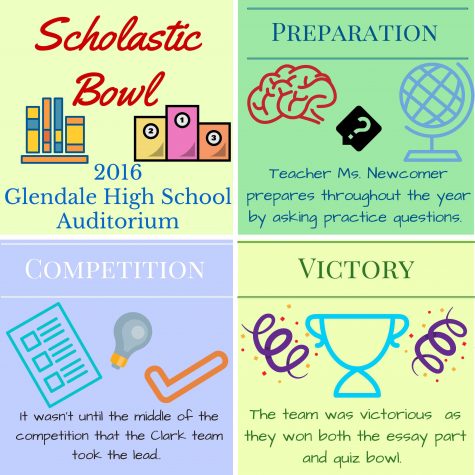 Scholastic Bowl

2 1 3

2016
Glendale High School
Auditorium

PREPARATION

?

Teacher Ms. Newcomer prepares throughout the year by asking practice questions.

COMPETITION

It wasn't until the middle of the competition that the Clark team took the lead.

VICTORY

The team was victorious as they won both the essay part and quiz bowl.